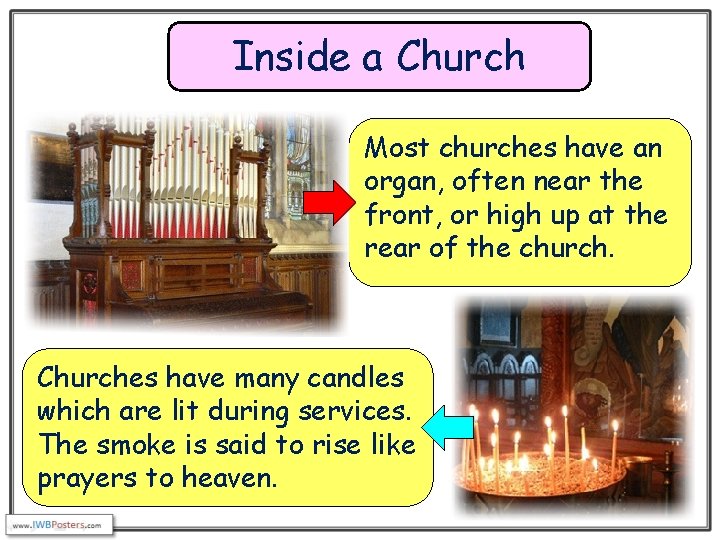 Inside a Church

Most churches have an organ, often near the front, or high up at the rear of the church.

Churches have many candles which are lit during services. The smoke is said to rise like prayers to heaven.

www.IWBPosters.com